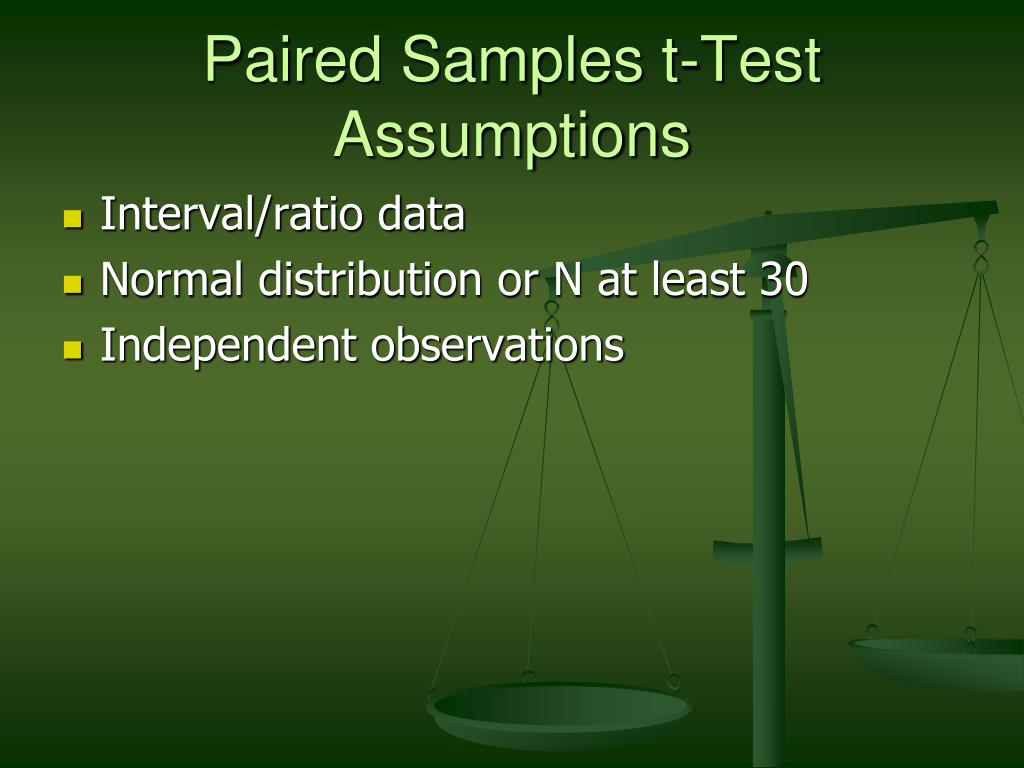 Paired Samples t-Test Assumptions

- Interval/ratio data
- Normal distribution or N at least 30
- Independent observations